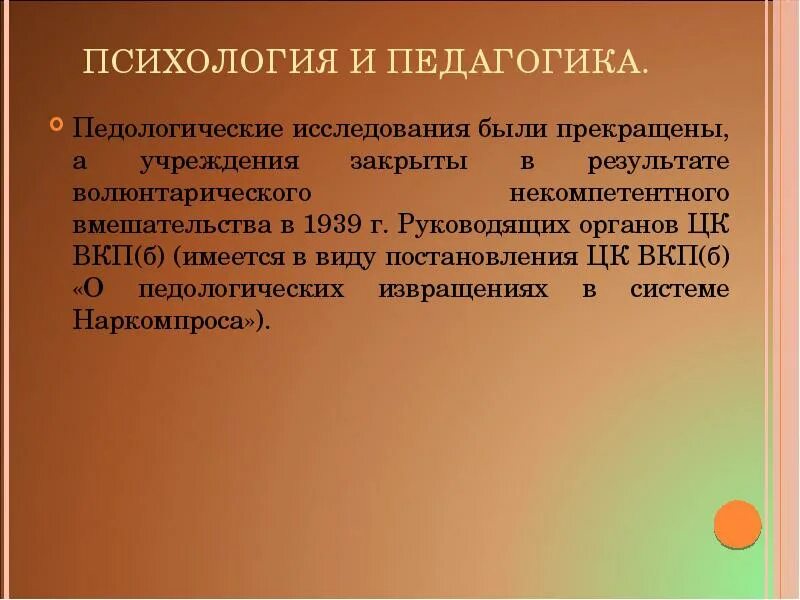 ПСИХОЛОГИЯ И ПЕДАГОГИКА.

Педологические исследования были прекращены, а учреждения закрыты в результате волюнтарического некомпетентного вмешательства в 1939 г. Руководящих органов ЦК ВКП(б) (имеется в виду постановления ЦК ВКП(б) «О педологических извращениях в системе Наркомпроса»).